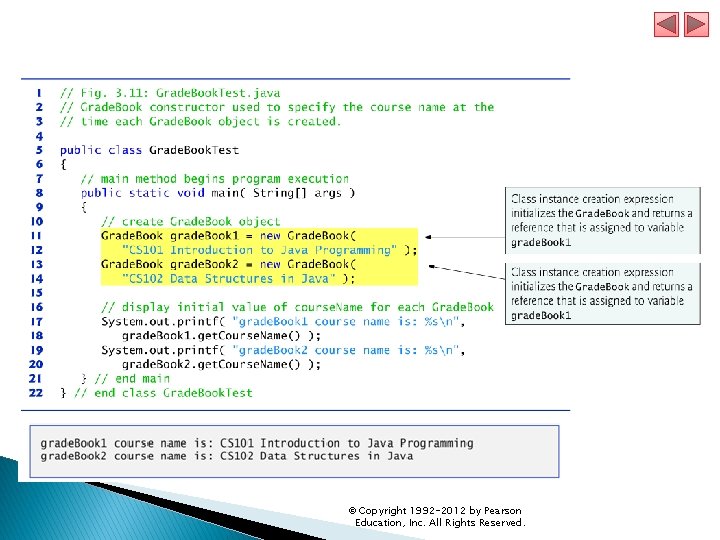 1 // Fig. 3.11: GradeBookTest.java
2 // GradeBook constructor used to specify the course name at the
3 // time each GradeBook object is created.
4
5 public class GradeBookTest
6 {
7 // main method begins program execution
8 public static void main( String[] args )
9 {
10 // create GradeBook object
11 GradeBook gradeBook1 = new GradeBook(
12 "CS101 Introduction to Java Programming" );
13 GradeBook gradeBook2 = new GradeBook(
14 "CS102 Data Structures in Java" );
15
16 // display initial value of courseName for each GradeBook
17 System.out.printf( "gradeBook1 course name is: %s\n",
18 gradeBook1.getCourseName() );
19 System.out.printf( "gradeBook2 course name is: %s\n",
20 gradeBook2.getCourseName() );
21 } // end main
22 } // end class GradeBookTest

Class instance creation expression initializes the GradeBook and returns a reference that is assigned to variable gradeBook1

Class instance creation expression initializes the GradeBook and returns a reference that is assigned to variable gradeBook1

gradeBook1 course name is: CS101 Introduction to Java Programming
gradeBook2 course name is: CS102 Data Structures in Java

© Copyright 1992-2012 by Pearson Education, Inc. All Rights Reserved.